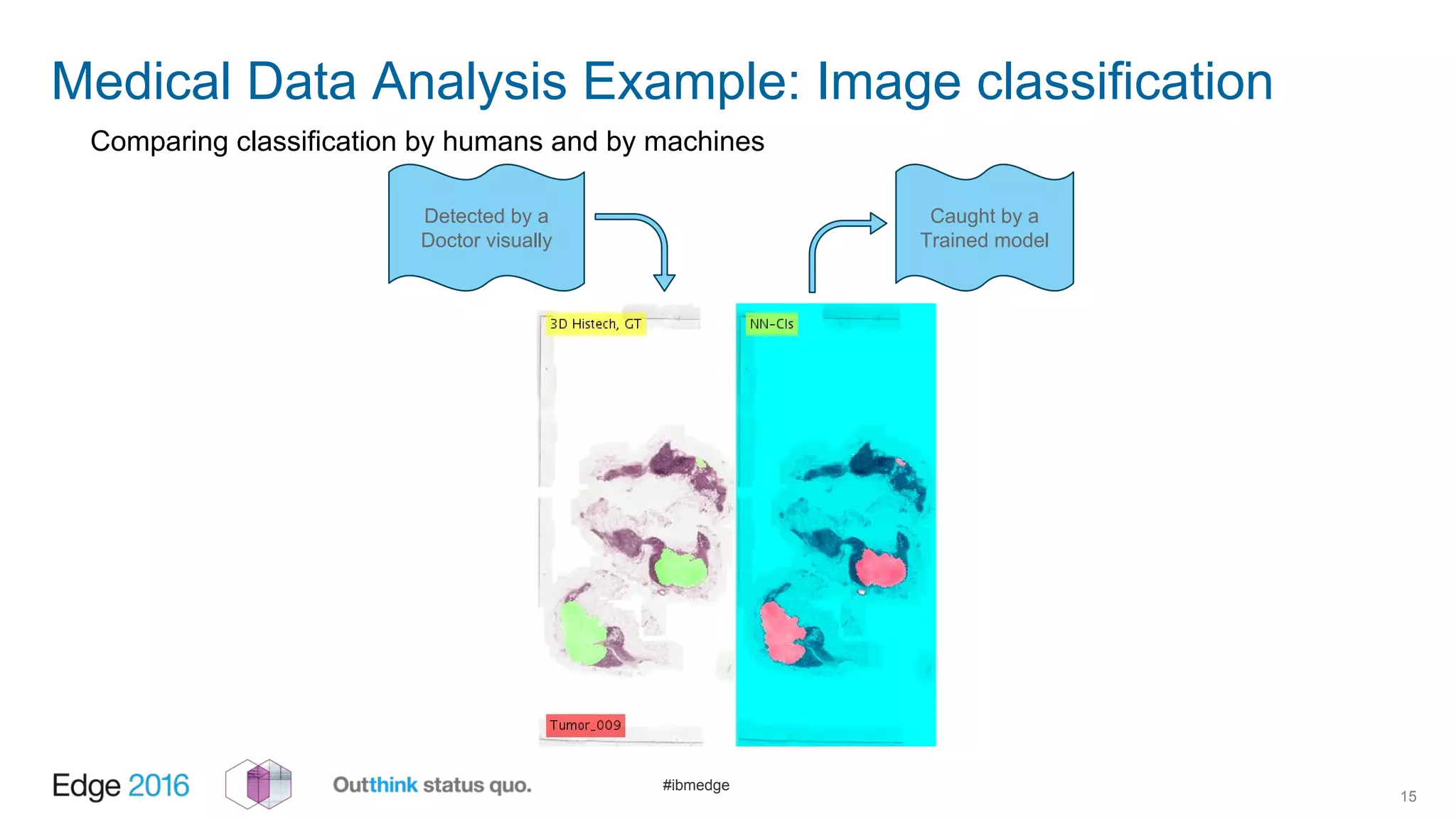 Medical Data Analysis Example: Image classification

Comparing classification by humans and by machines

Detected by a Doctor visually

Caught by a Trained model

3D Histech, GT

NN-Cls

Tumor_009

Edge 2016

Outthink status quo.

#ibmedge

15